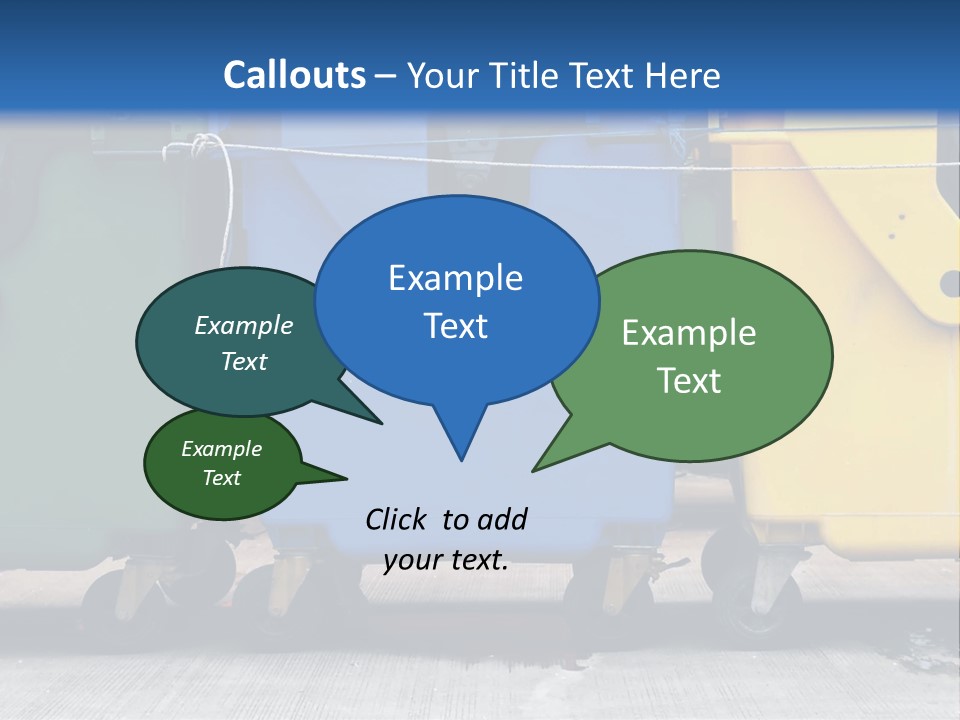 Callouts – Your Title Text Here

Example Text

Example Text

Example Text

Example Text

Click to add your text.